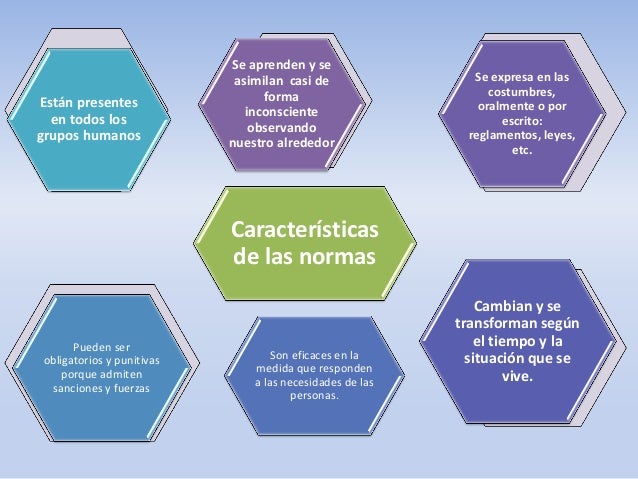 Están presentes en todos los grupos humanos

Se aprenden y se asimilan casi de forma inconsciente observando nuestro alrededor

Se expresa en las costumbres, oralmente o por escrito: reglamentos, leyes, etc.

Características de las normas

Pueden ser obligatorios y punitivas porque admiten sanciones y fuerzas

Son eficaces en la medida que responden a las necesidades de las personas.

Cambian y se transforman según el tiempo y la situación que se vive.